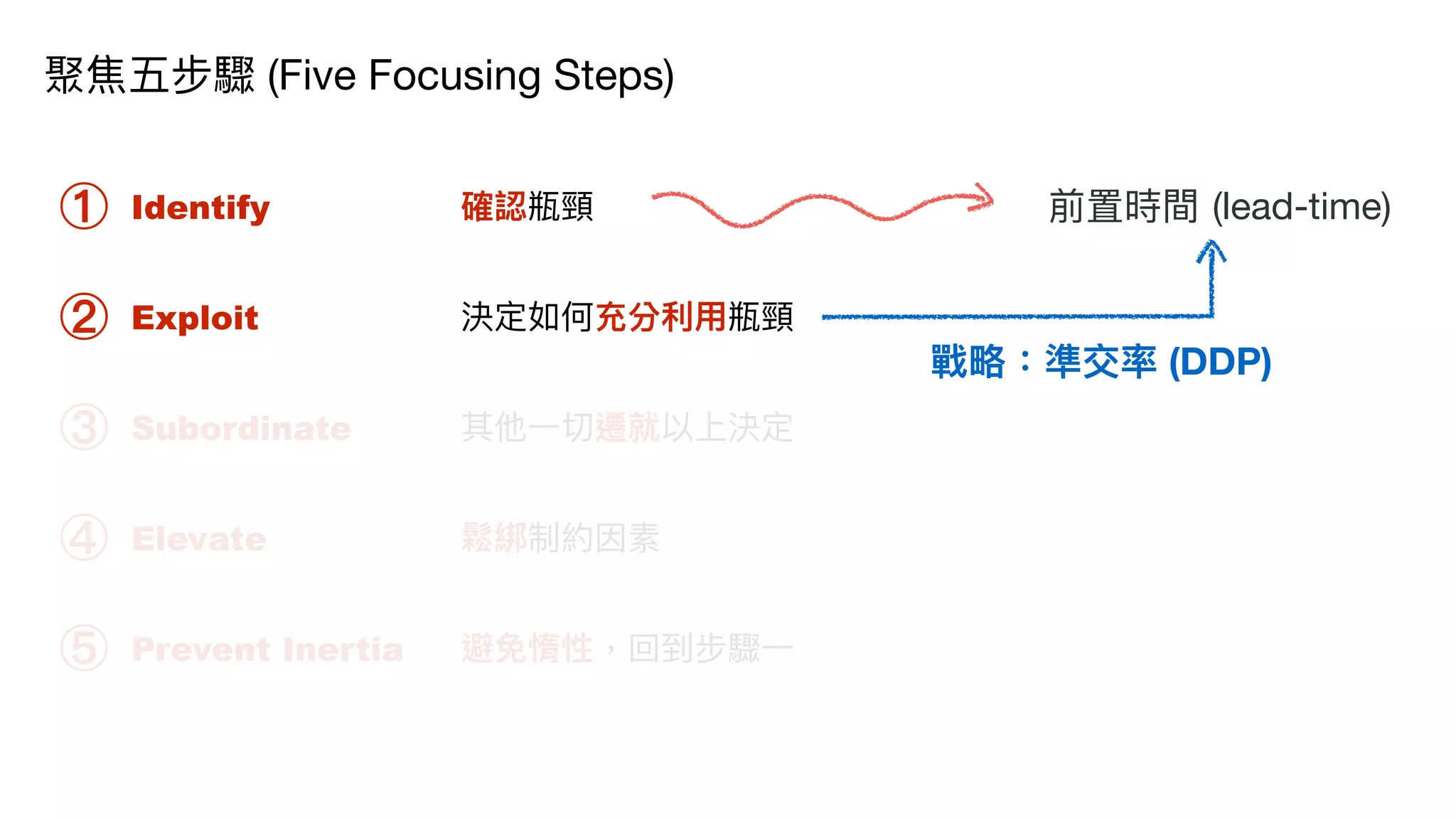 聚焦五步驟 (Five Focusing Steps)

① Identify 確認瓶頸 前置時間 (lead-time)

② Exploit 決定如何充分利用瓶頸

戰略：準交率 (DDP)

③ Subordinate 其他一切遷就以上決定

④ Elevate 鬆綁制約因素

⑤ Prevent Inertia 避免惰性，回到步驟一